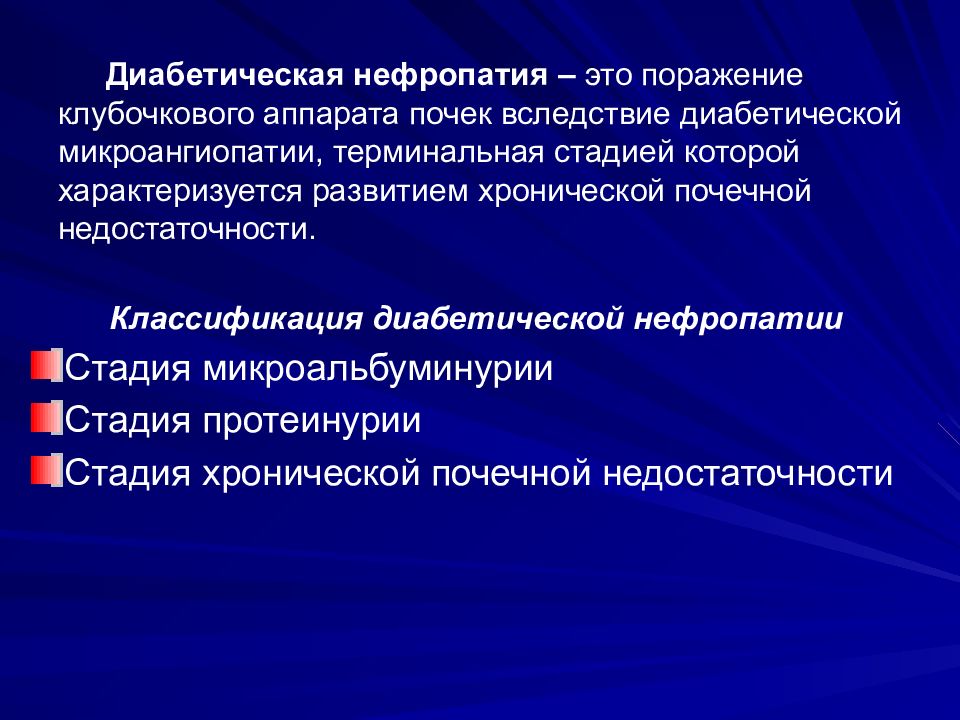 Диабетическая нефропатия – это поражение клубочкового аппарата почек вследствие диабетической микроангиопатии, терминальная стадией которой характеризуется развитием хронической почечной недостаточности.

Классификация диабетической нефропатии

Стадия микроальбуминурии

Стадия протеинурии

Стадия хронической почечной недостаточности